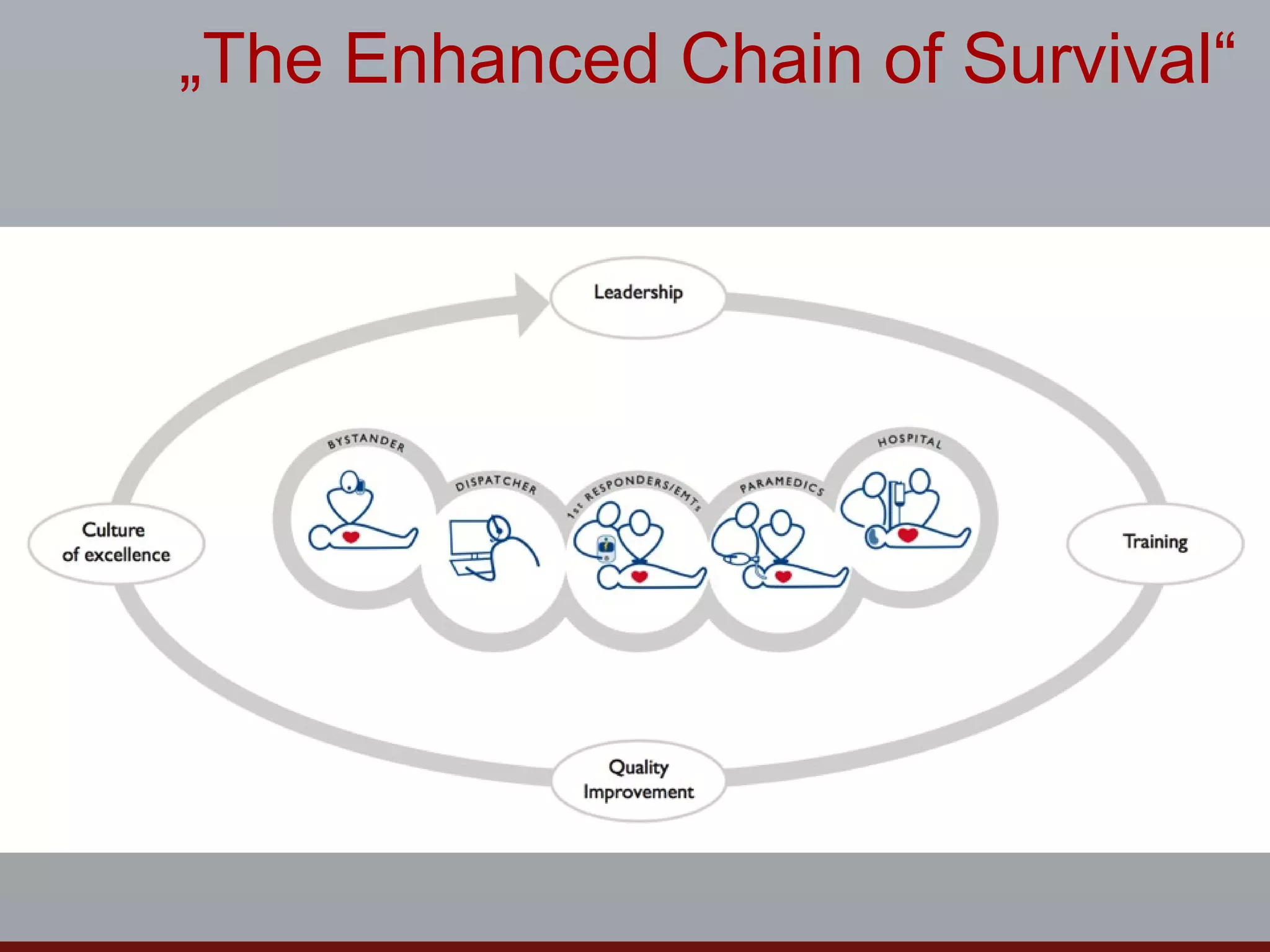 „The Enhanced Chain of Survival“

Leadership

Culture of excellence

BYSTANDER

DISPATCHER

1st RESPONDERS/EMTs

PARAMEDICS

HOSPITAL

Training

Quality Improvement